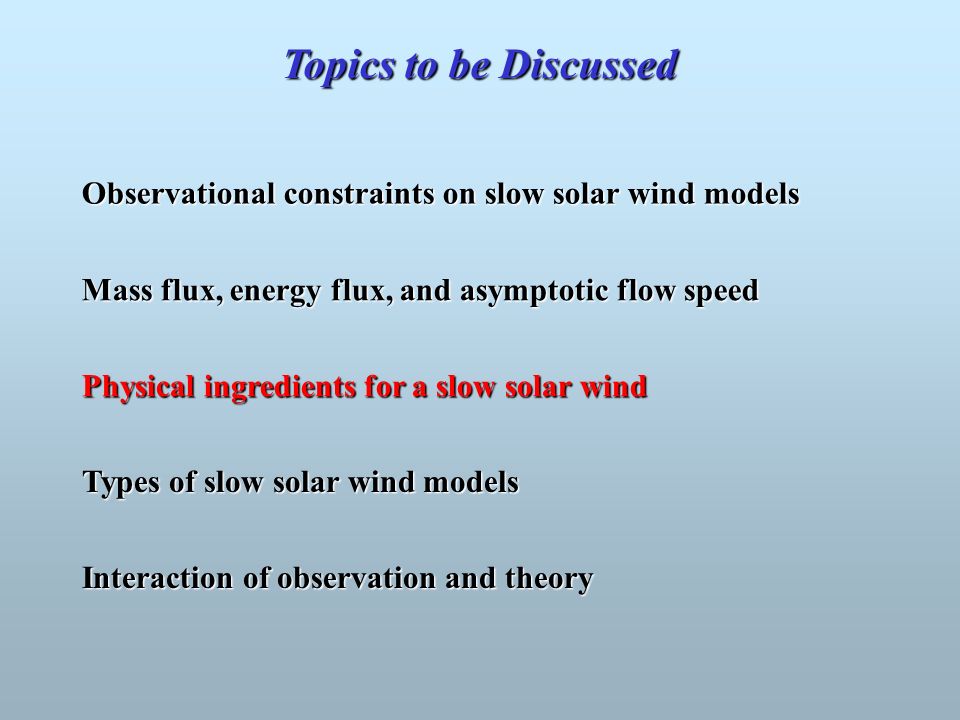 Topics to be Discussed

Observational constraints on slow solar wind models

Mass flux, energy flux, and asymptotic flow speed

Physical ingredients for a slow solar wind

Types of slow solar wind models

Interaction of observation and theory